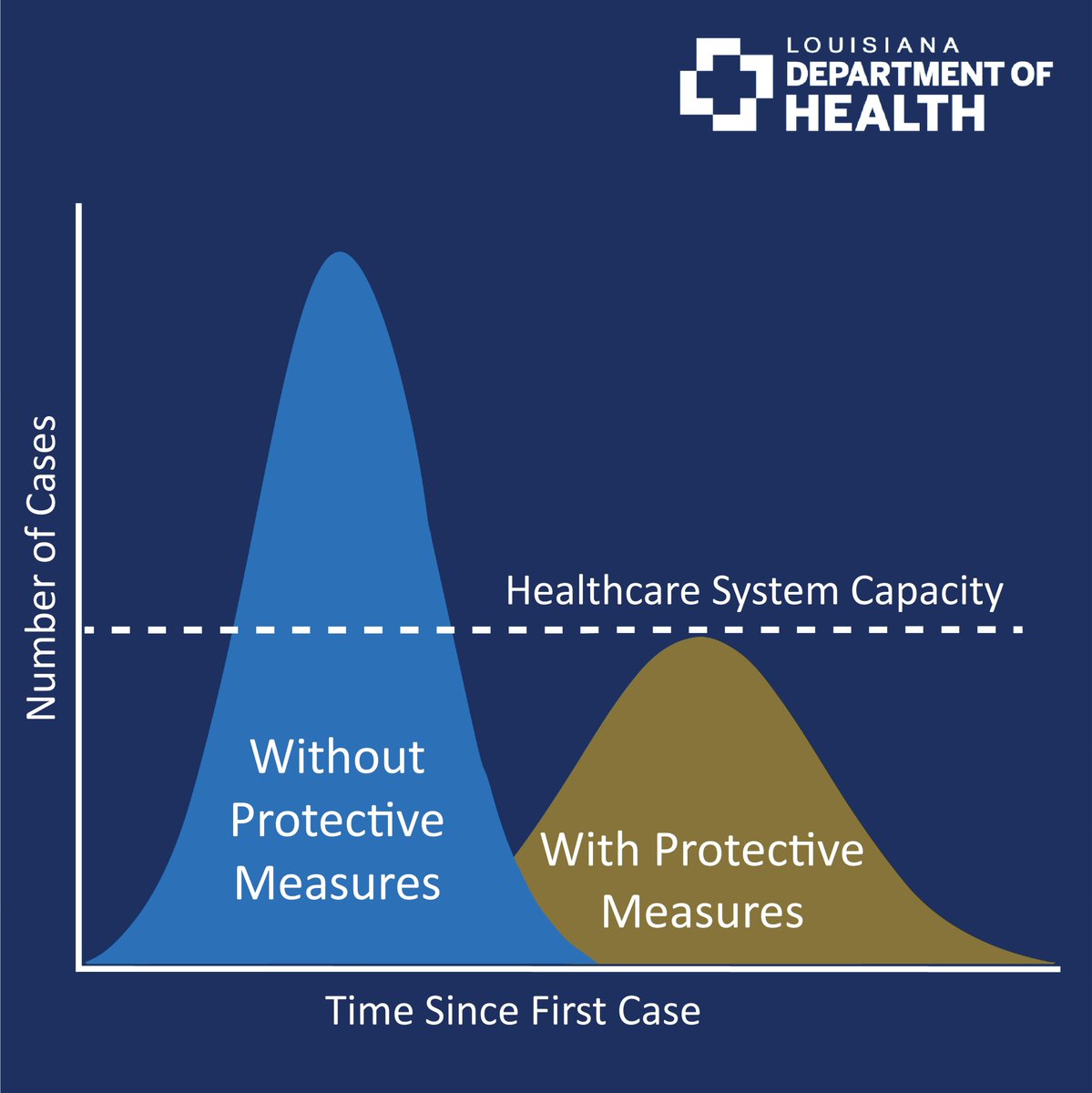 LOUISIANA
DEPARTMENT OF
HEALTH

Number of Cases

Healthcare System Capacity

Without Protective Measures

With Protective Measures

Time Since First Case